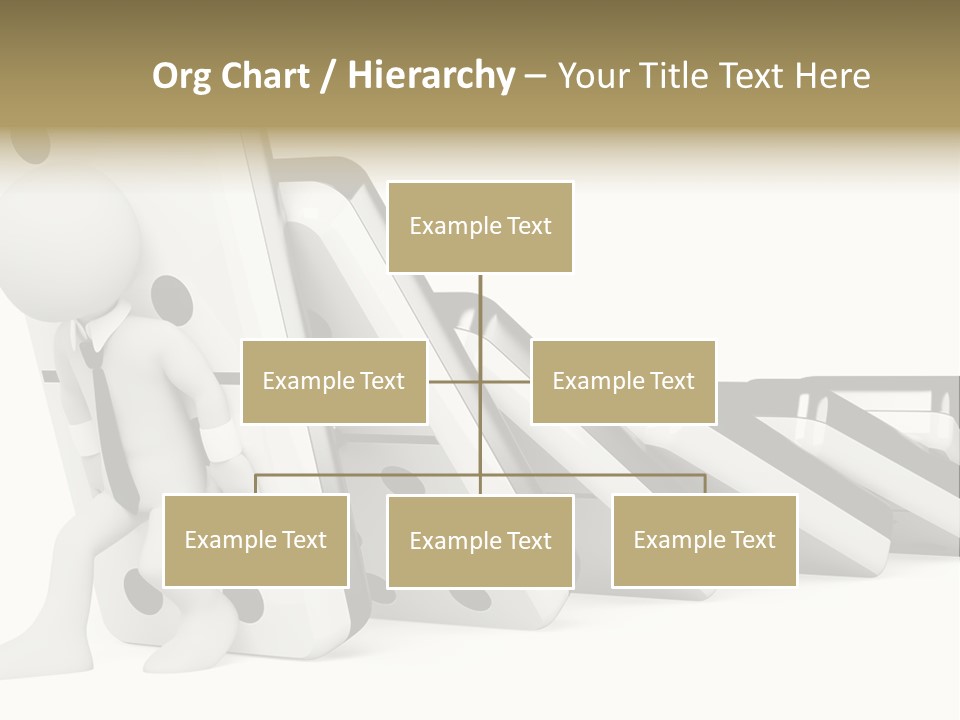 Org Chart / Hierarchy – Your Title Text Here

Example Text

Example Text

Example Text

Example Text

Example Text

Example Text